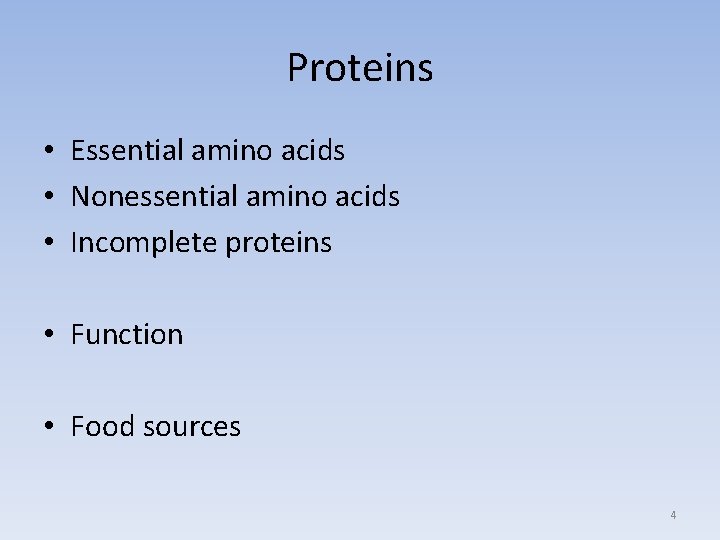 Proteins

• Essential amino acids
• Nonessential amino acids
• Incomplete proteins

• Function

• Food sources

4